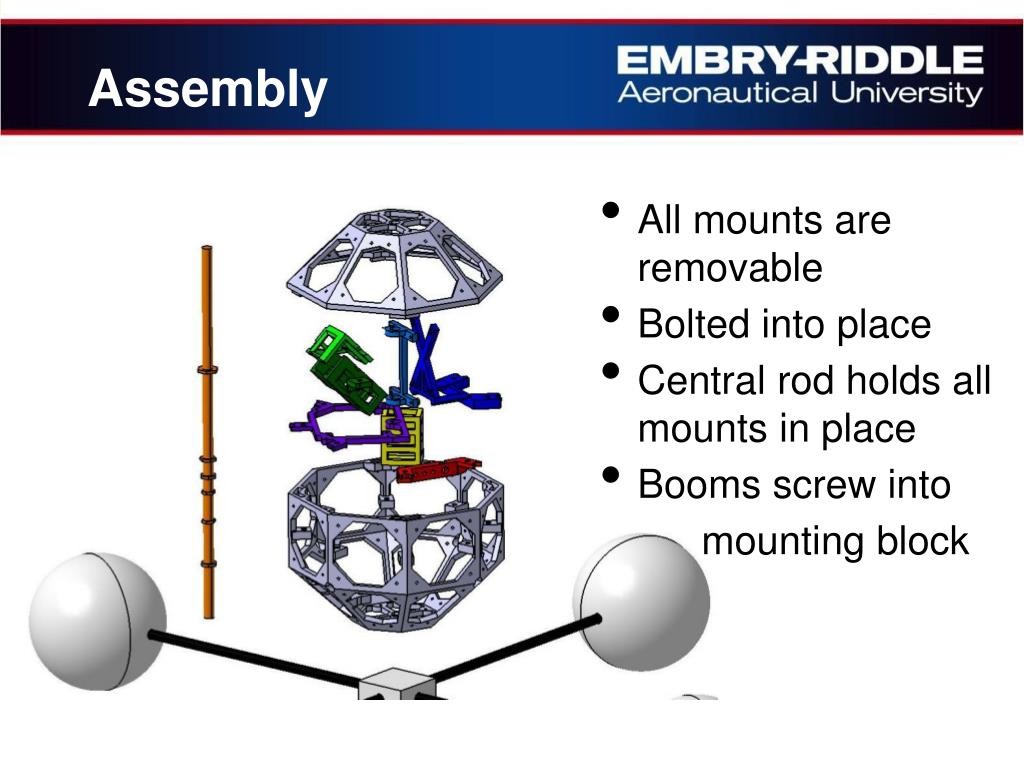 Assembly

EMBRY-RIDDLE
Aeronautical University

• All mounts are removable
• Bolted into place
• Central rod holds all mounts in place
• Booms screw into mounting block